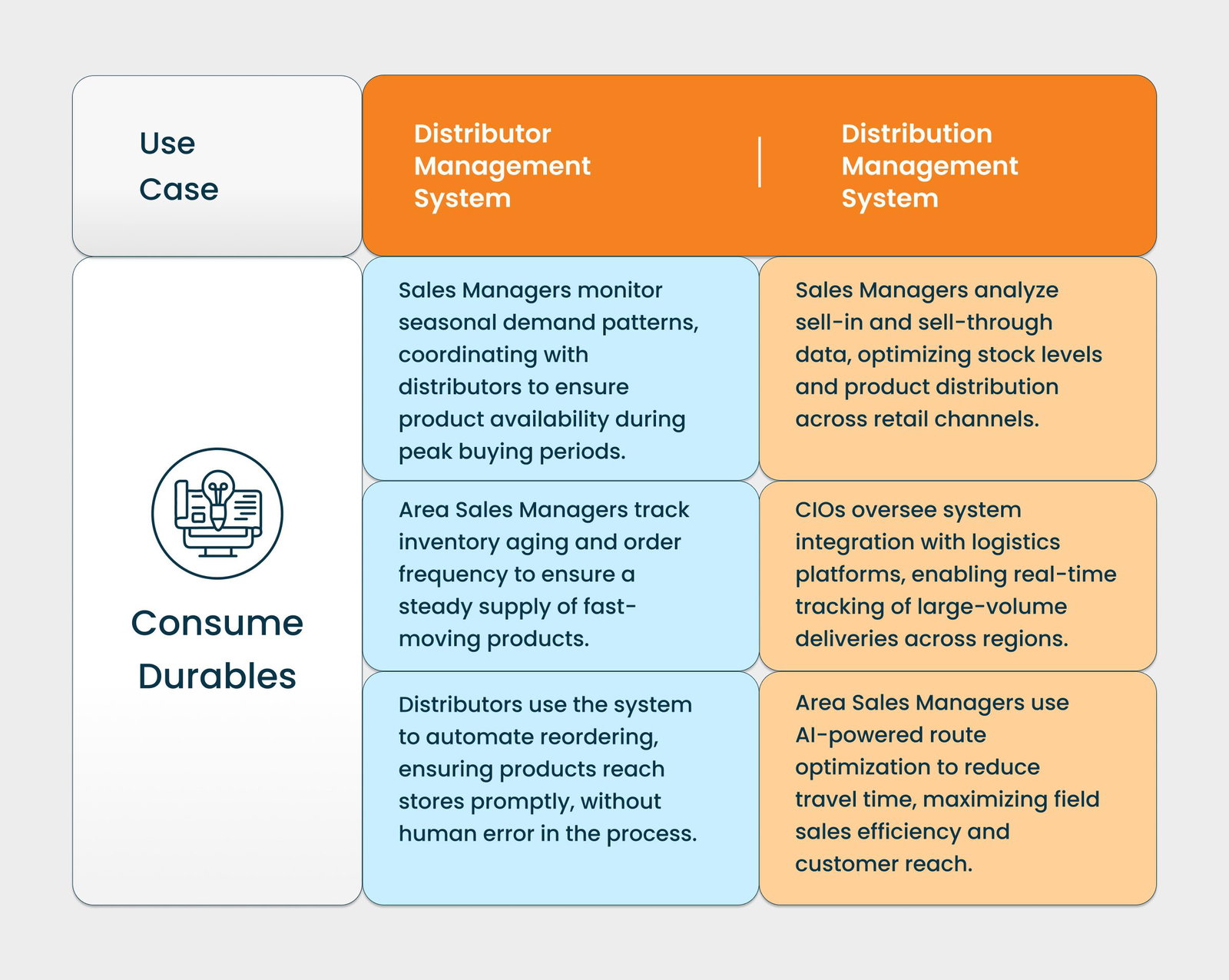 | Use Case | Distributor Management System | Distribution Management System |
|---|---|---|
| Consume Durables | Sales Managers monitor seasonal demand patterns, coordinating with distributors to ensure product availability during peak buying periods. | Sales Managers analyze sell-in and sell-through data, optimizing stock levels and product distribution across retail channels. |
| | Area Sales Managers track inventory aging and order frequency to ensure a steady supply of fast-moving products. | CIOs oversee system integration with logistics platforms, enabling real-time tracking of large-volume deliveries across regions. |
| | Distributors use the system to automate reordering, ensuring products reach stores promptly, without human error in the process. | Area Sales Managers use AI-powered route optimization to reduce travel time, maximizing field sales efficiency and customer reach. |